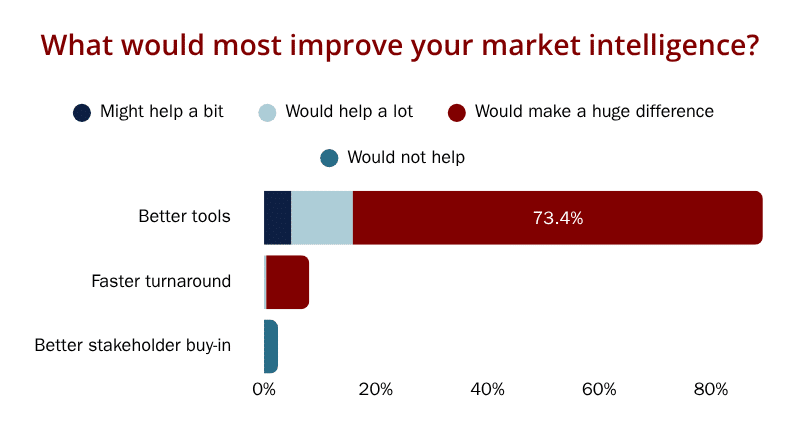 What would most improve your market intelligence?

Might help a bit
Would help a lot
Would make a huge difference
Would not help

Better tools
73.4%
Faster turnaround
Better stakeholder buy-in

0%
20%
40%
60%
80%